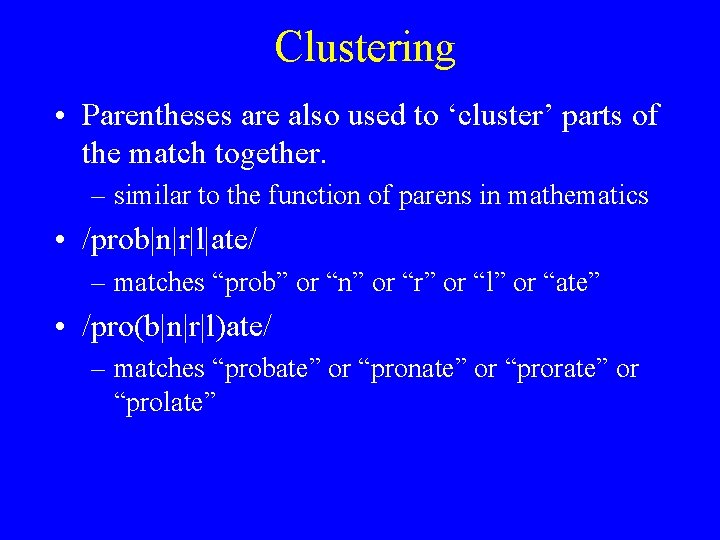 Clustering

• Parentheses are also used to ‘cluster’ parts of the match together.

– similar to the function of parens in mathematics

• /prob|n|r|l|ate/

– matches “prob” or “n” or “r” or “l” or “ate”

• /pro(b|n|r|l)ate/

– matches “probate” or “pronate” or “prorate” or “prolate”